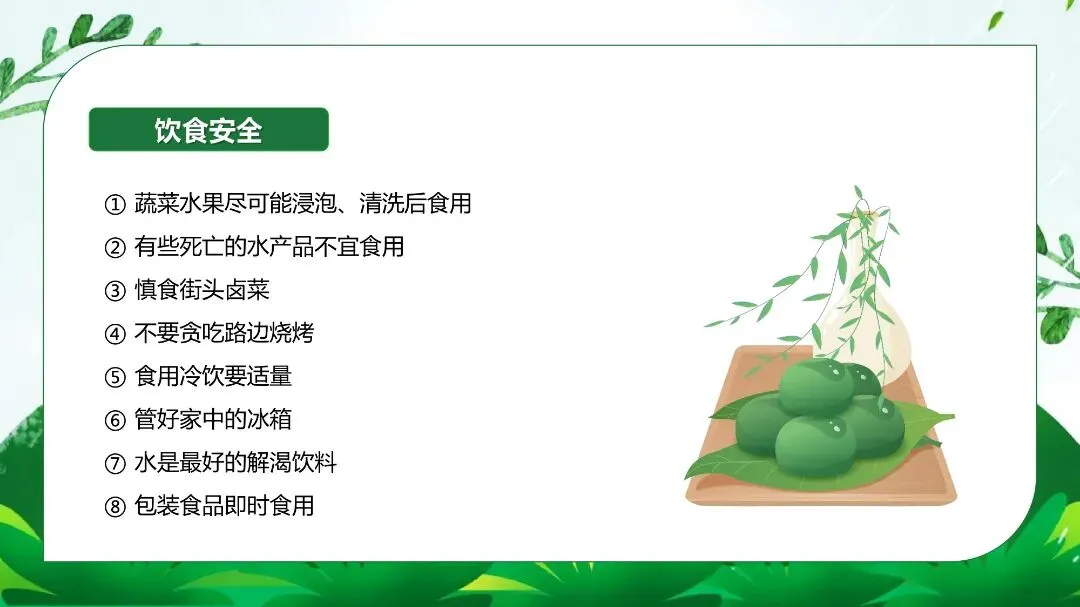 饮食安全

① 蔬菜水果尽可能浸泡、清洗后食用
② 有些死亡的水产品不宜食用
③ 慎食街头卤菜
④ 不要贪吃路边烧烤
⑤ 食用冷饮要适量
⑥ 管好家中的冰箱
⑦ 水是最好的解渴饮料
⑧ 包装食品即时食用